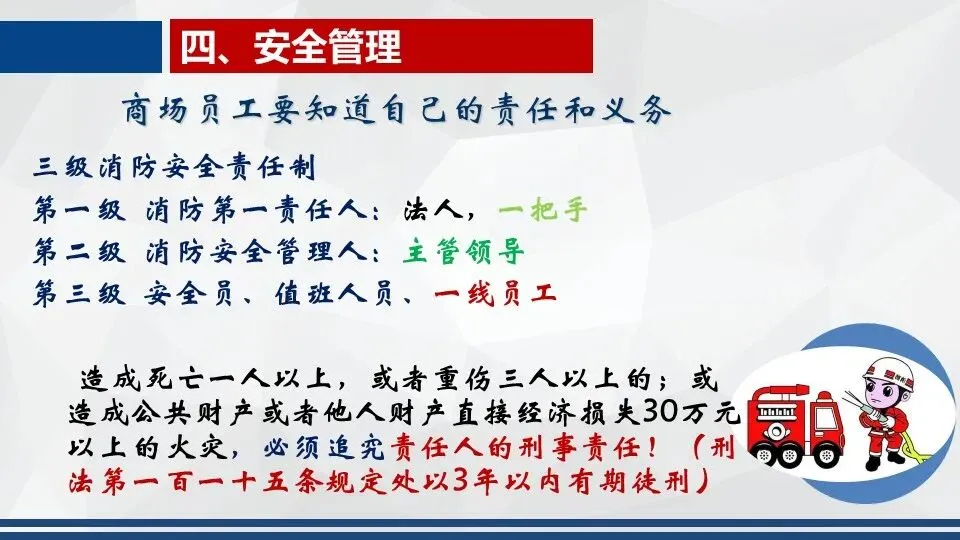 四、安全管理

商场员工要知道自己的责任和义务

三级消防安全责任制
第一级 消防第一责任人：法人，一把手
第二级 消防安全管理人：主管领导
第三级 安全员、值班人员、一线员工

造成死亡一人以上，或者重伤三人以上的；或造成公共财产或者他人财产直接经济损失30万元以上的火灾，必须追究责任人的刑事责任！（刑法第一百一十五条规定处以3年以内有期徒刑）